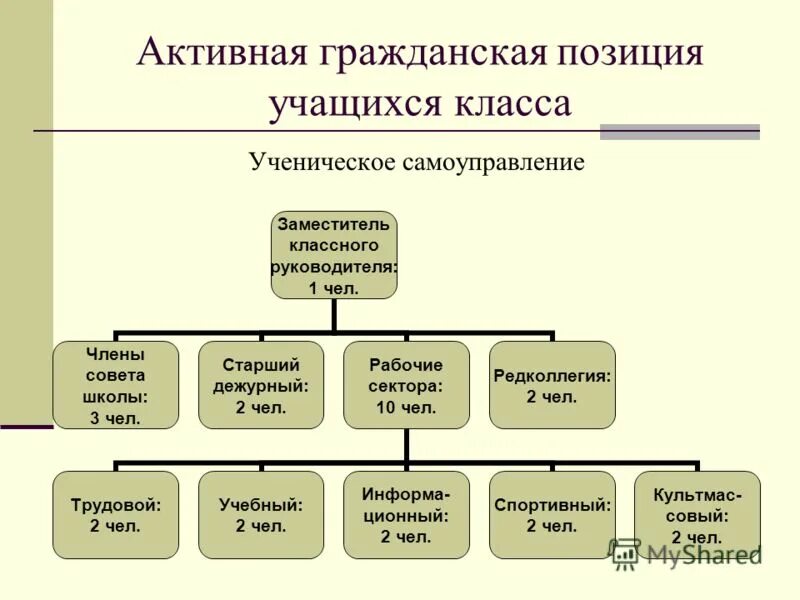 Активная гражданская позиция учащихся класса

Ученическое самоуправление

Заместитель классного руководителя: 1 чел.

Члены совета школы: 3 чел.

Старший дежурный: 2 чел.

Рабочие сектора: 10 чел.

Редколлегия: 2 чел.

Трудовой: 2 чел.

Учебный: 2 чел.

Информационный: 2 чел.

Спортивный: 2 чел.

Культмассовый: 2 чел.

MyShared